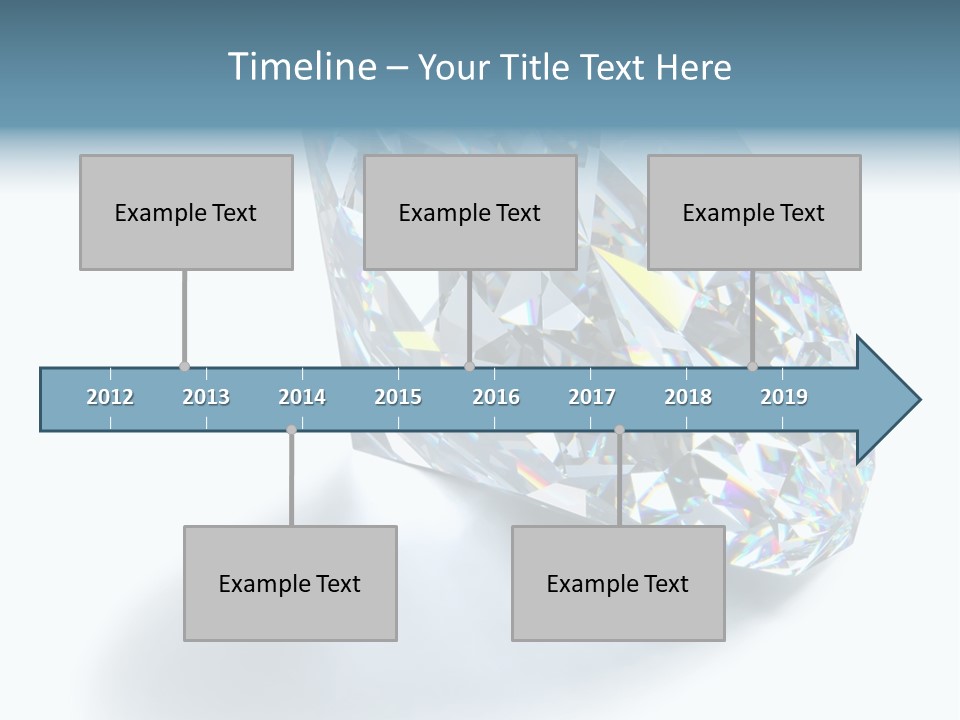 Timeline – Your Title Text Here

Example Text

Example Text

Example Text

2012 2013 2014 2015 2016 2017 2018 2019

Example Text

Example Text